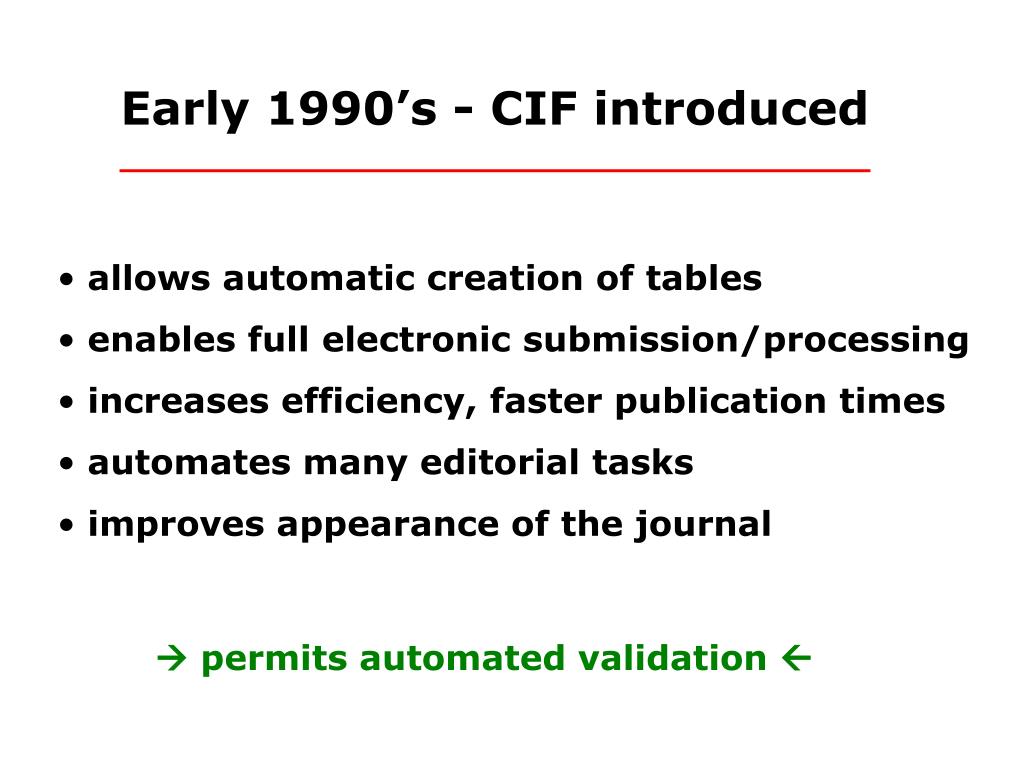 Early 1990’s - CIF introduced

• allows automatic creation of tables
• enables full electronic submission/processing
• increases efficiency, faster publication times
• automates many editorial tasks
• improves appearance of the journal

→ permits automated validation ←